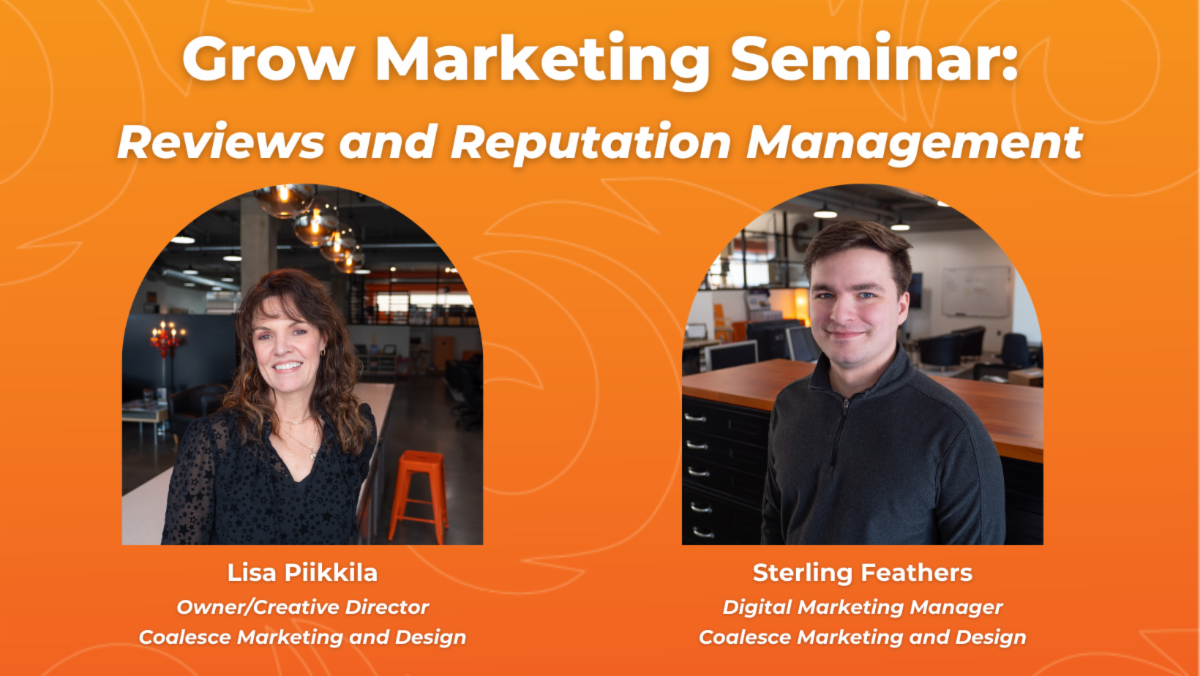 Grow Marketing Seminar:
Reviews and Reputation Management

Lisa Piikkila
Owner/Creative Director
Coalesce Marketing and Design

Sterling Feathers
Digital Marketing Manager
Coalesce Marketing and Design